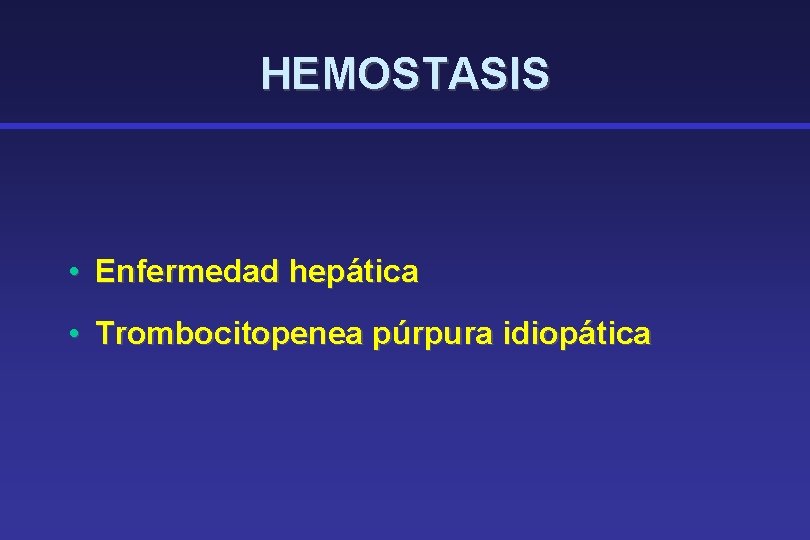 HEMOSTASIS

• Enfermedad hepática

• Trombocitopenea púrpura idiopática